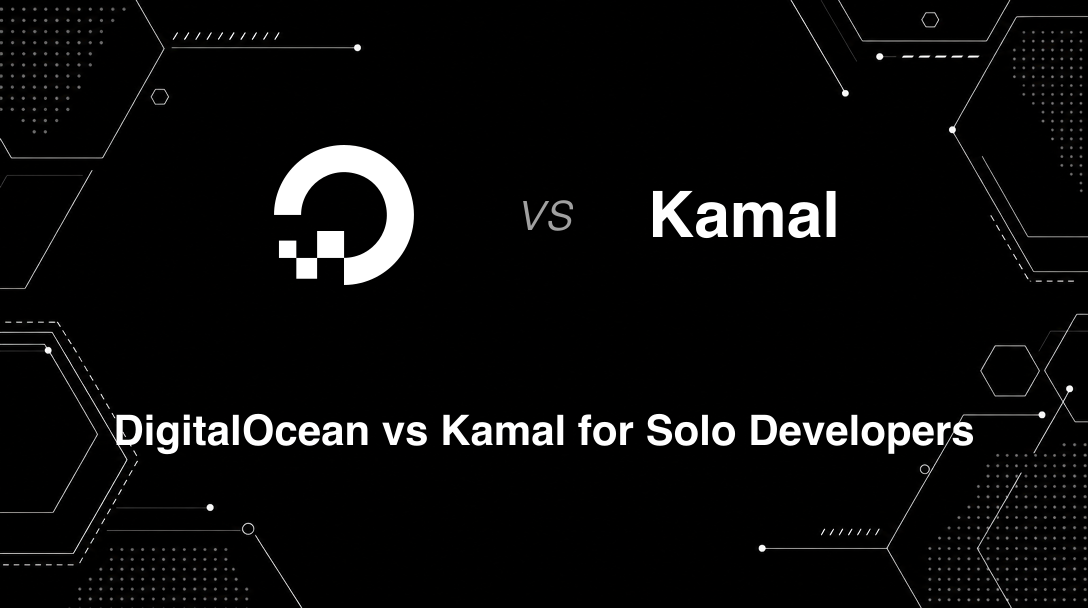 vs

Kamal

DigitalOcean vs Kamal for Solo Developers